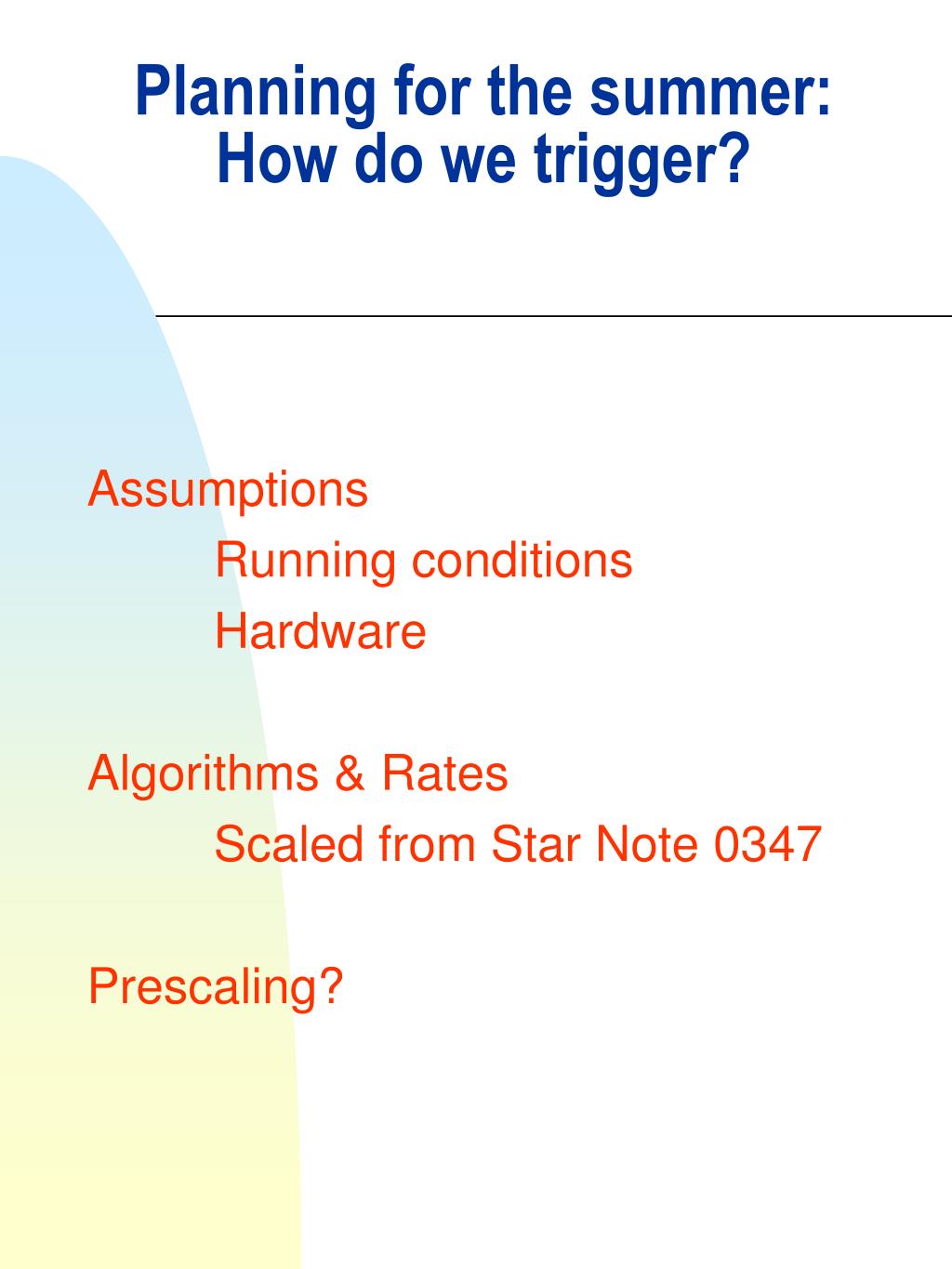 Planning for the summer:
How do we trigger?

Assumptions

Running conditions

Hardware

Algorithms & Rates

Scaled from Star Note 0347

Prescaling?